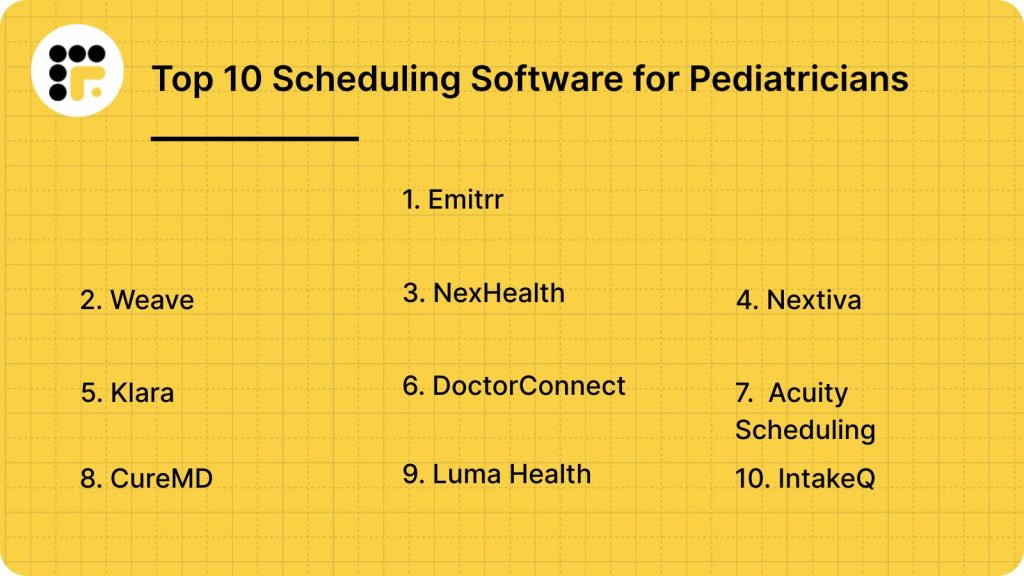 Top 10 Scheduling Software for Pediatricians

1. Emitrr

2. Weave

3. NexHealth

4. Nextiva

5. Klara

6. DoctorConnect

7. Acuity Scheduling

8. CureMD

9. Luma Health

10. IntakeQ